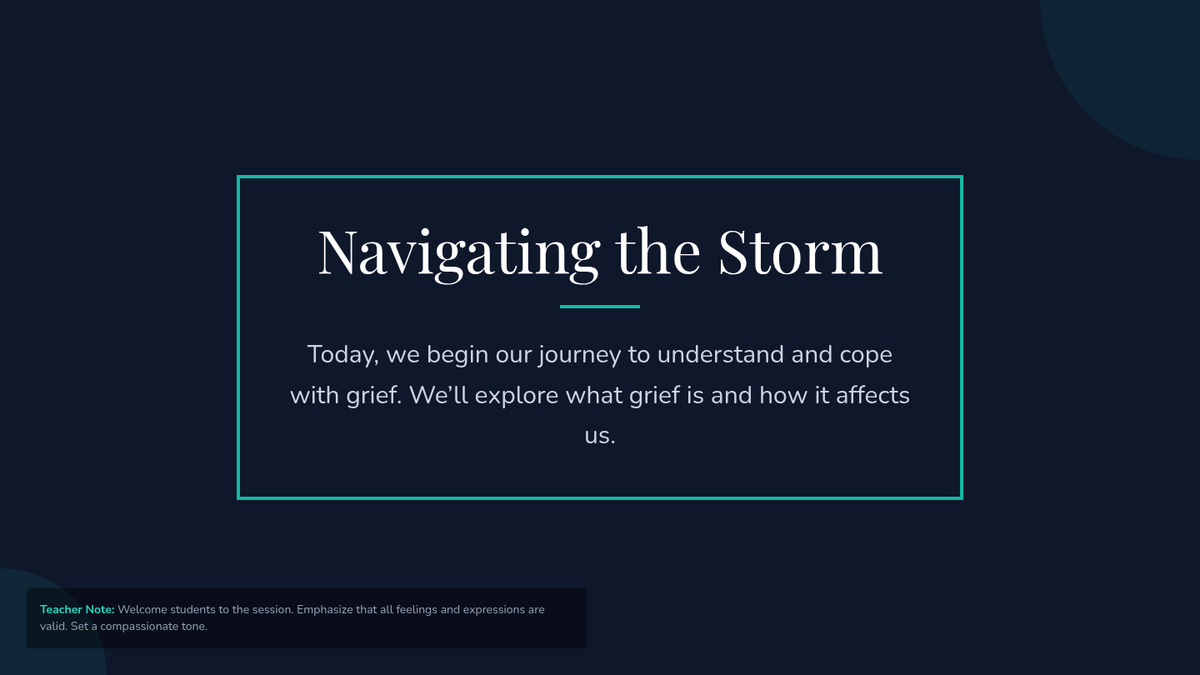 Navigating the Storm

Today, we begin our journey to understand and cope with grief. We'll explore what grief is and how it affects us.

Teacher Note: Welcome students to the session. Emphasize that all feelings and expressions are valid. Set a compassionate tone.